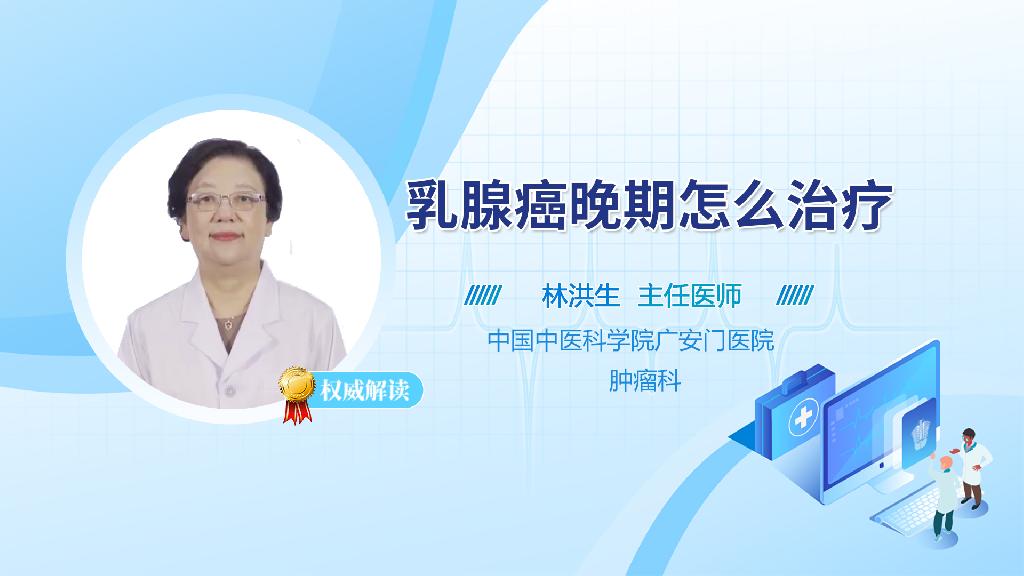 乳腺癌晚期怎么治疗

林洪生 主任医师

中国中医科学院广安门医院
肿瘤科

权威解读